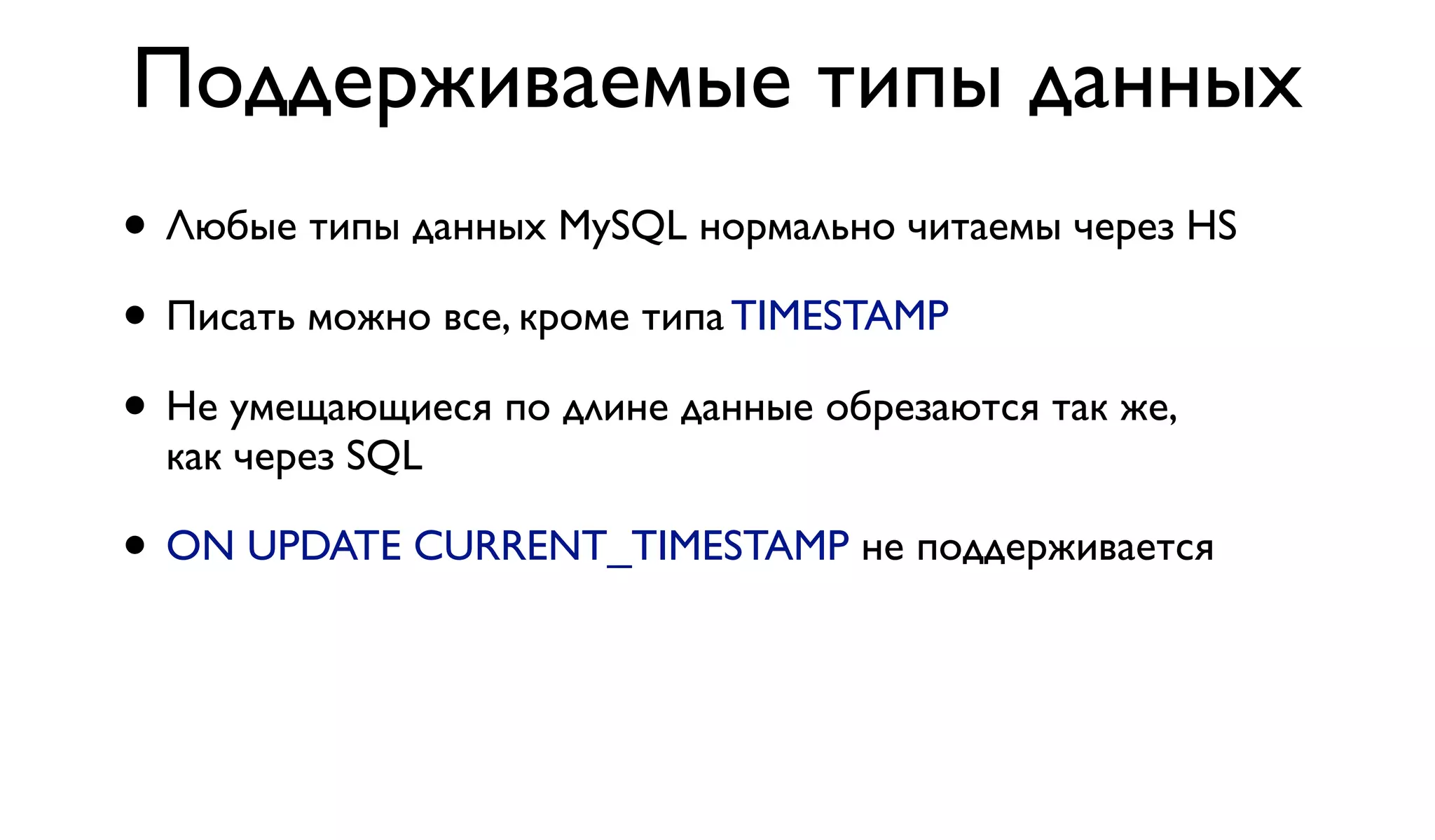 Поддерживаемые типы данных

• Любые типы данных MySQL нормально читаемы через HS

• Писать можно все, кроме типа TIMESTAMP

• Не умещающиеся по длине данные обрезаются так же, как через SQL

• ON UPDATE CURRENT_TIMESTAMP не поддерживается